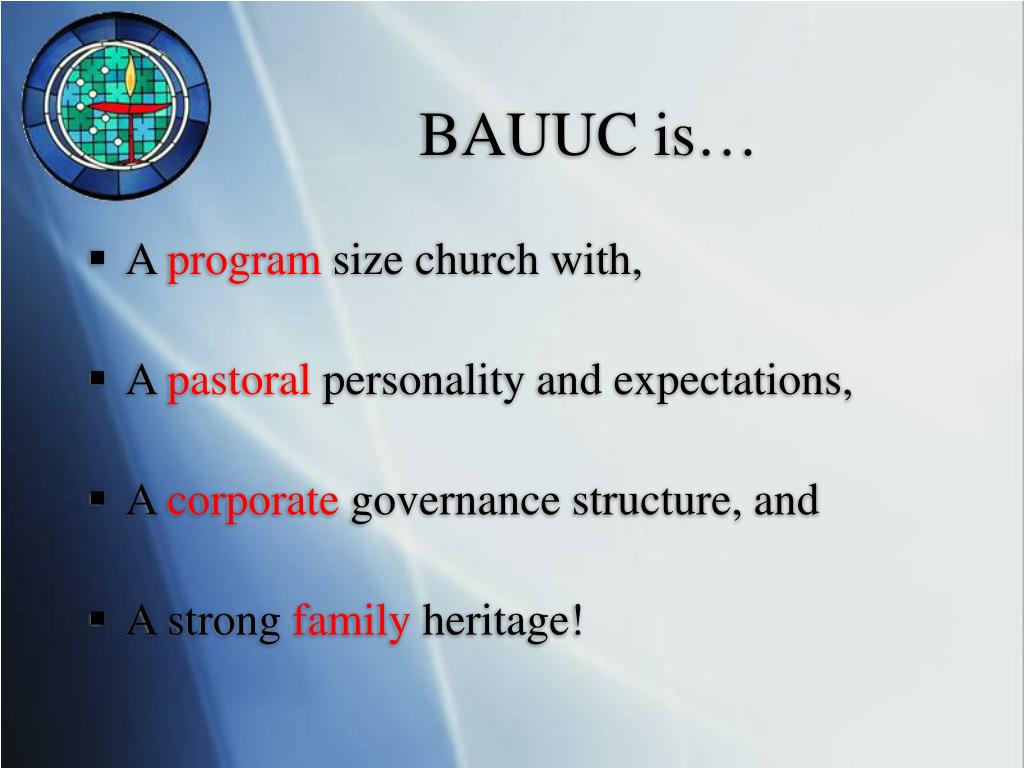 BAUUC is…

▪ A program size church with,

▪ A pastoral personality and expectations,

▪ A corporate governance structure, and

▪ A strong family heritage!